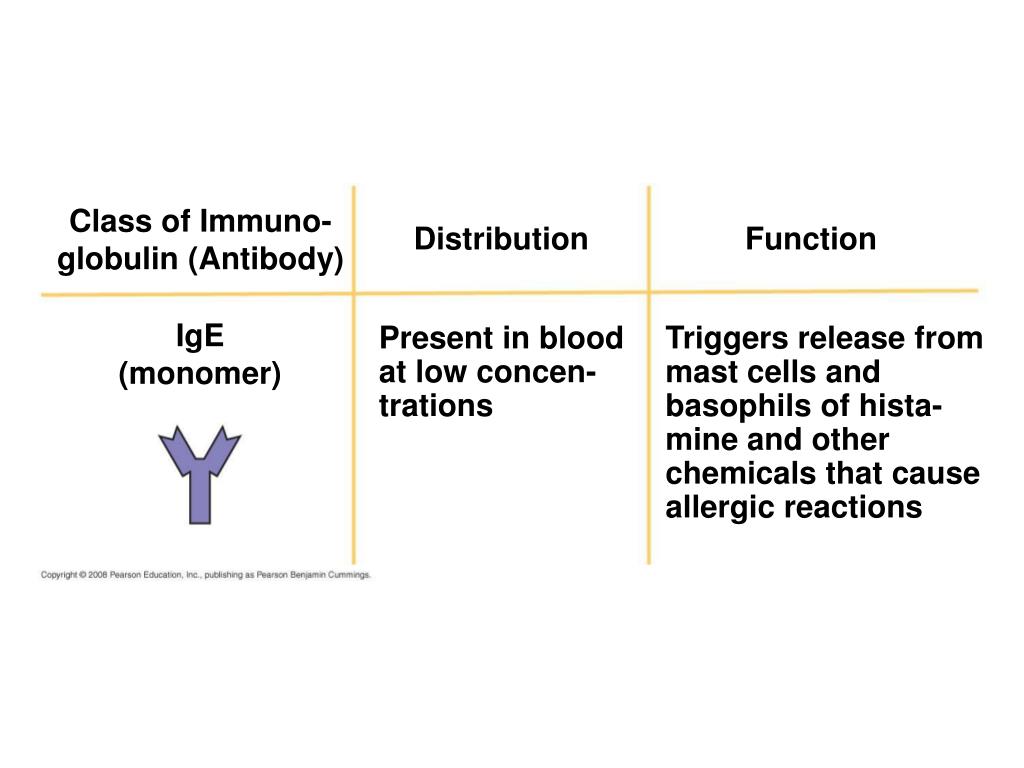 | Class of Immunoglobulin (Antibody) | Distribution | Function |
|---|---|---|
| IgE (monomer) | Present in blood at low concentrations | Triggers release from mast cells and basophils of histamine and other chemicals that cause allergic reactions |

Copyright © 2008 Pearson Education, Inc., publishing as Pearson Benjamin Cummings.